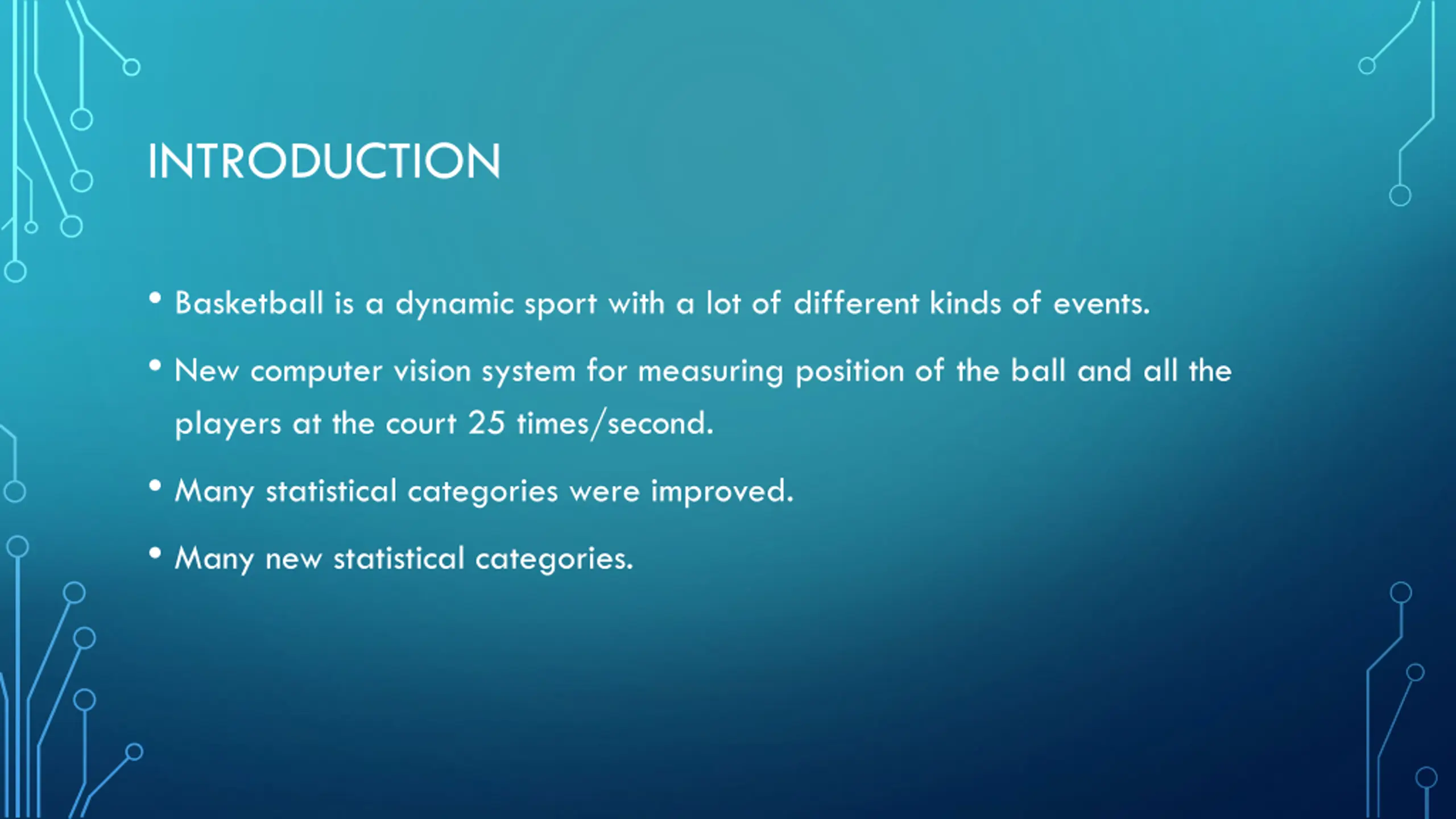 INTRODUCTION

• Basketball is a dynamic sport with a lot of different kinds of events.

• New computer vision system for measuring position of the ball and all the players at the court 25 times/second.

• Many statistical categories were improved.

• Many new statistical categories.